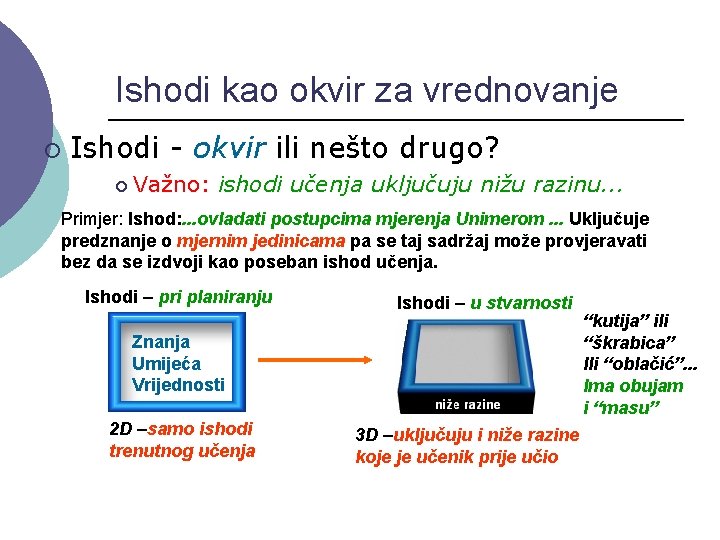 Ishodi kao okvir za vrednovanje

Ishodi - okvir ili nešto drugo?

Važno: ishodi učenja uključuju nižu razinu...

Primjer: Ishod:...ovladati postupcima mjerenja Unimerom ... Uključuje predznanje o mjernim jedinicama pa se taj sadržaj može provjeravati bez da se izdvoji kao poseban ishod učenja.

Ishodi – pri planiranju

Znanja
Umijeća
Vrijednosti

2D –samo ishodi trenutnog učenja

Ishodi – u stvarnosti

niže razine

"kutija" ili "škrabica" Ili "oblačić"... Ima obujam i "masu"

3D –uključuju i niže razine koje je učenik prije učio